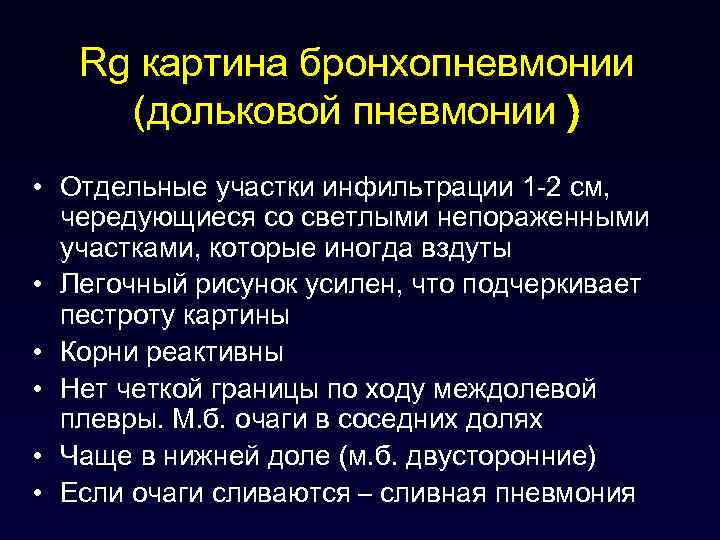 Rg картина бронхопневмонии (дольковой пневмонии )

• Отдельные участки инфильтрации 1-2 см, чередующиеся со светлыми непораженными участками, которые иногда вздуты
• Легочный рисунок усилен, что подчеркивает пестроту картины
• Корни реактивны
• Нет четкой границы по ходу междолевой плевры. М.б. очаги в соседних долях
• Чаще в нижней доле (м.б. двусторонние)
• Если очаги сливаются – сливная пневмония